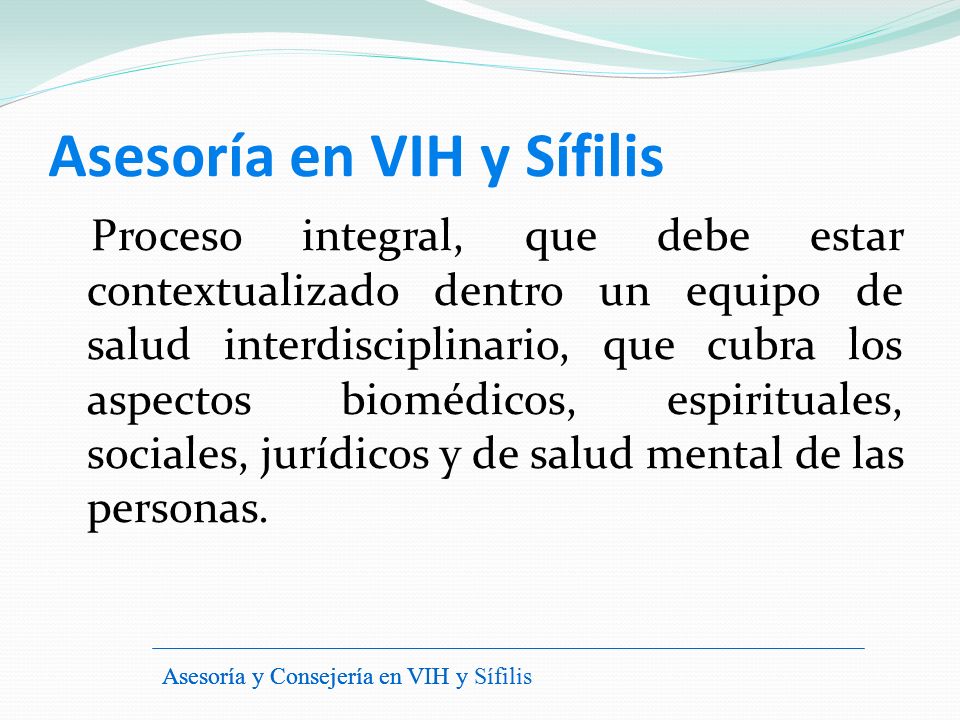 Asesoría en VIH y Sífilis

Proceso integral, que debe estar contextualizado dentro un equipo de salud interdisciplinario, que cubra los aspectos biomédicos, espirituales, sociales, jurídicos y de salud mental de las personas.

Asesoría y Consejería en VIH y Sífilis